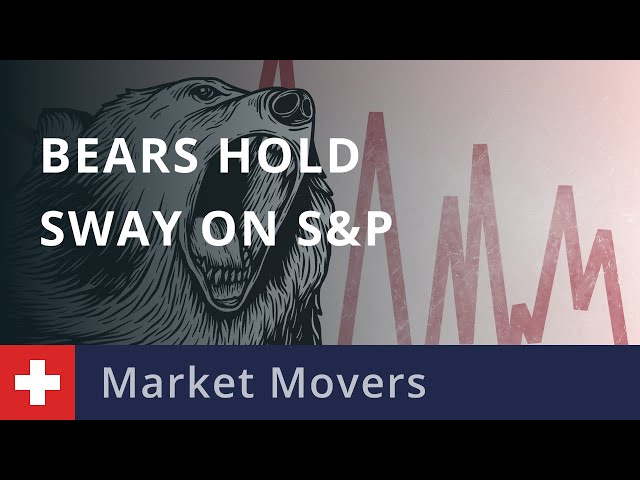 BEARS HOLD SWAY ON S&P

Market Movers